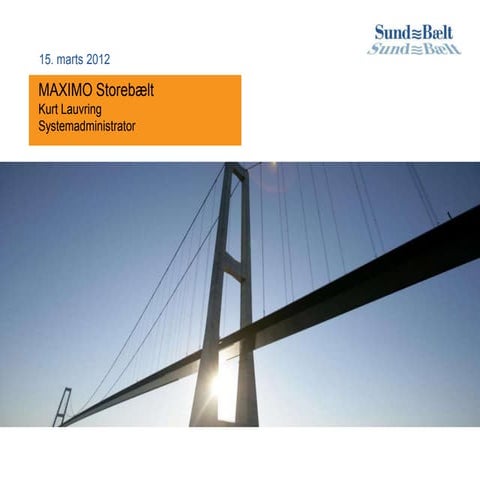 Sund≈Bælt
Sund≈Bælt

15. marts 2012

MAXIMO Storebælt
Kurt Lauvring
Systemadministrator